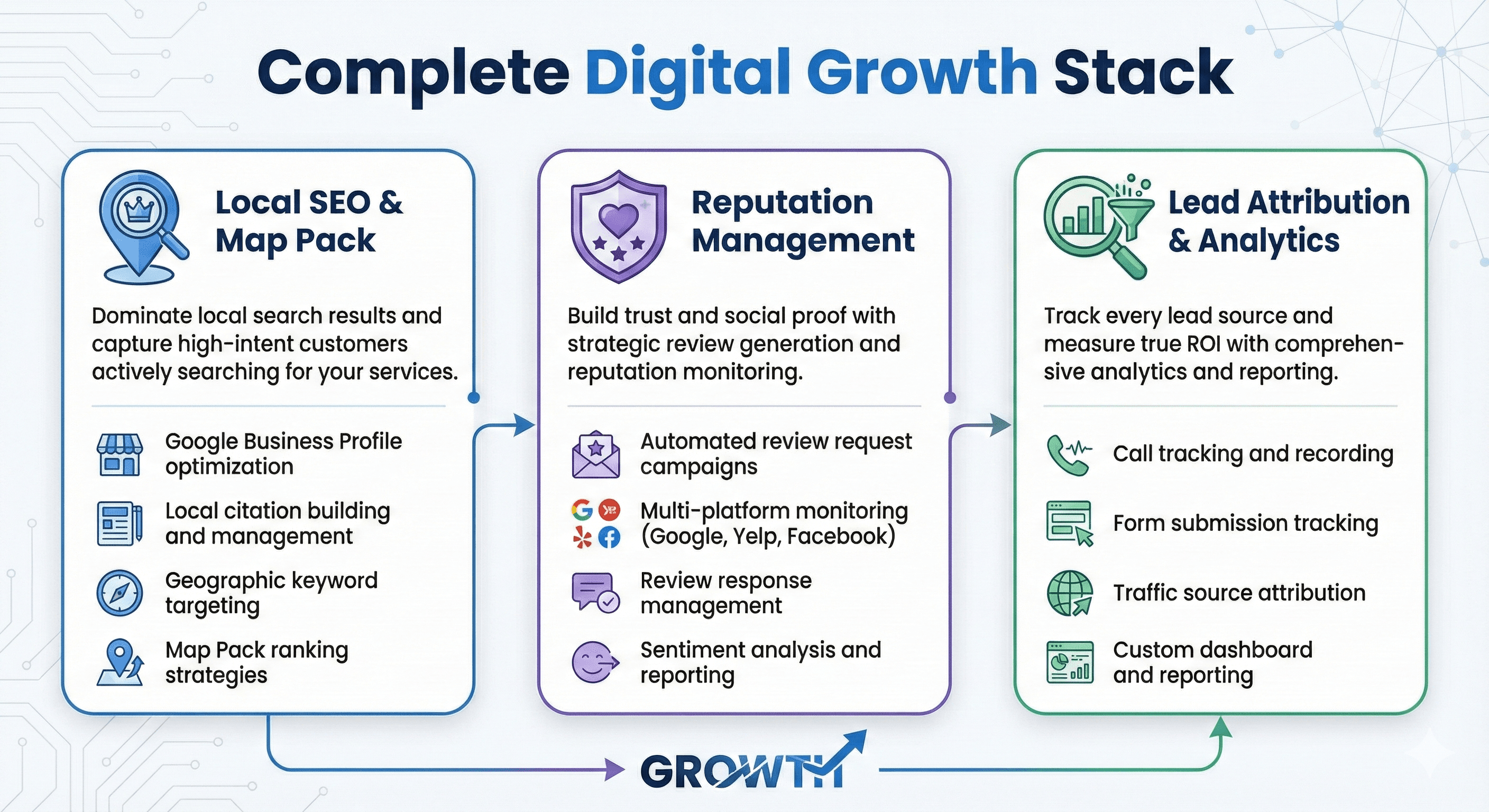 Complete Digital Growth Stack

Local SEO & Map Pack

Dominate local search results and capture high-intent customers actively searching for your services.

Google Business Profile optimization

Local citation building and management

Geographic keyword targeting

Map Pack ranking strategies

Reputation Management

Build trust and social proof with strategic review generation and reputation monitoring.

Automated review request campaigns

Multi-platform monitoring (Google, Yelp, Facebook)

Review response management

Sentiment analysis and reporting

Lead Attribution & Analytics

Track every lead source and measure true ROI with comprehensive analytics and reporting.

Call tracking and recording

Form submission tracking

Traffic source attribution

Custom dashboard and reporting

GROWTH